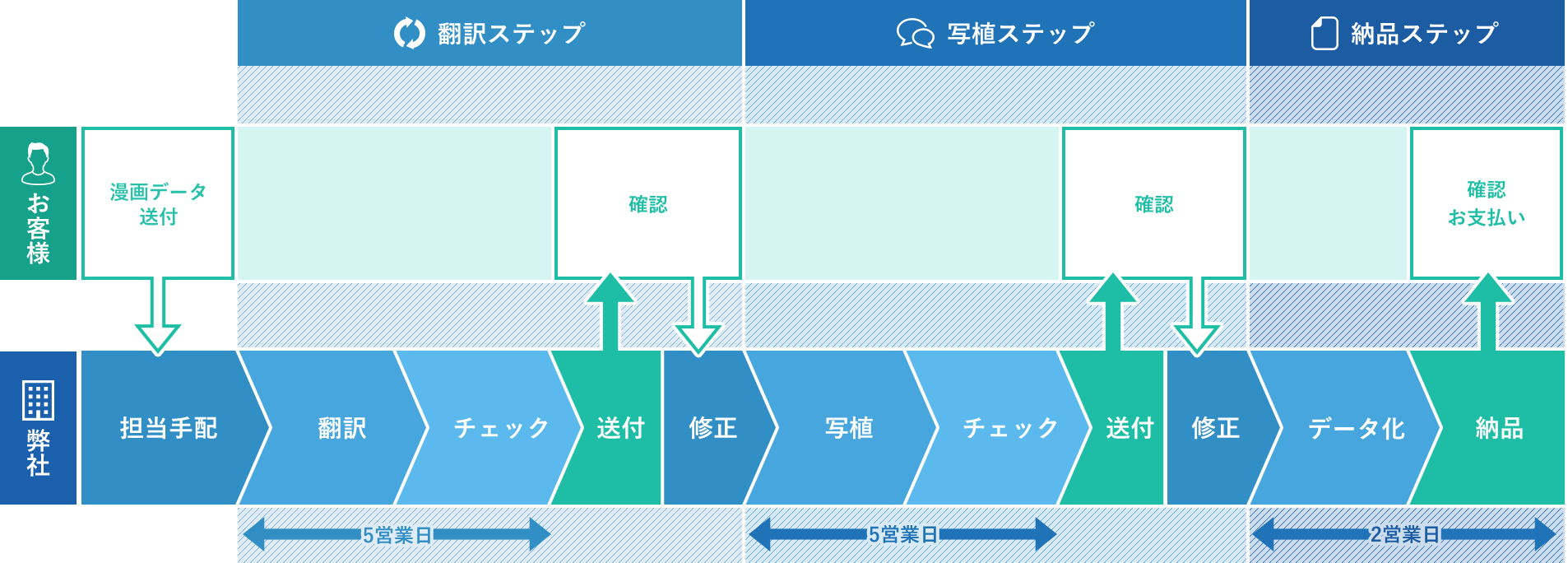 翻訳ステップ
写植ステップ
納品ステップ

お客様

漫画データ送付

確認

確認

確認
お支払い

弊社

担当手配
翻訳
チェック
送付
修正
写植
チェック
送付
修正
データ化
納品

5営業日
5営業日
2営業日